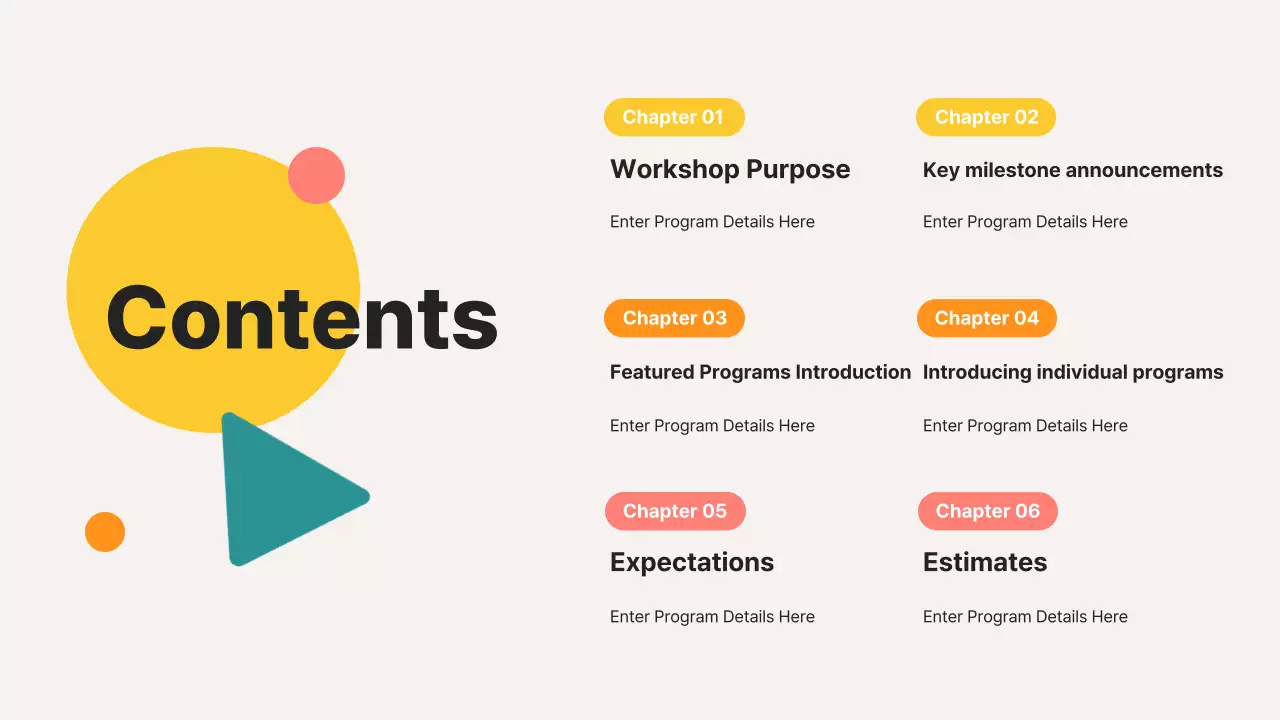 Contents

Chapter 01

Workshop Purpose

Enter Program Details Here

Chapter 02

Key milestone announcements

Enter Program Details Here

Chapter 03

Featured Programs Introduction

Enter Program Details Here

Chapter 04

Introducing individual programs

Enter Program Details Here

Chapter 05

Expectations

Enter Program Details Here

Chapter 06

Estimates

Enter Program Details Here